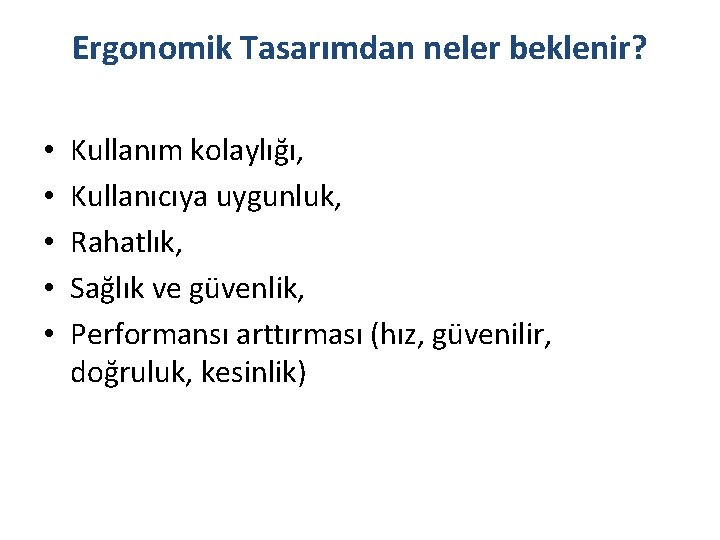 Ergonomik Tasarımdan neler beklenir?

• Kullanım kolaylığı,
• Kullanıcıya uygunluk,
• Rahatlık,
• Sağlık ve güvenlik,
• Performansı arttırması (hız, güvenilir, doğruluk, kesinlik)